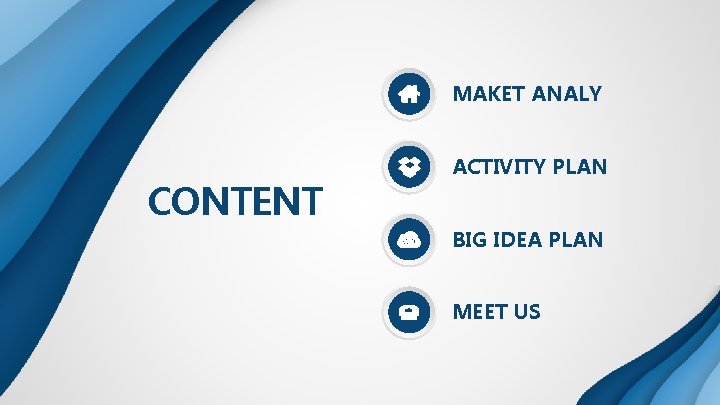 CONTENT

MAKET ANALY

ACTIVITY PLAN

BIG IDEA PLAN

MEET US